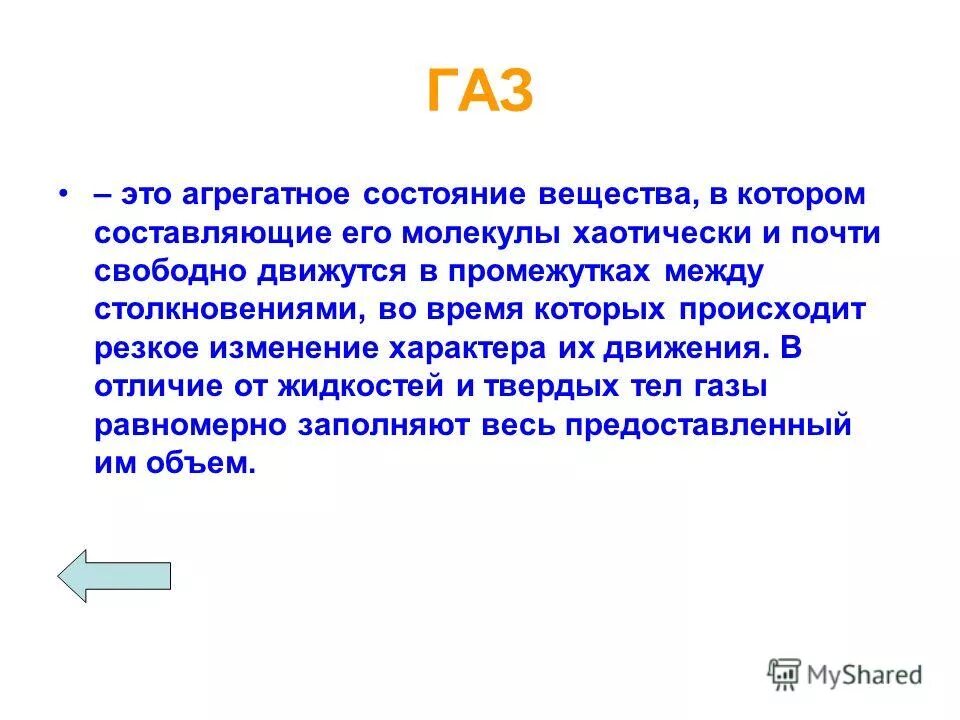 ГАЗ

• – это агрегатное состояние вещества, в котором составляющие его молекулы хаотически и почти свободно движутся в промежутках между столкновениями, во время которых происходит резкое изменение характера их движения. В отличие от жидкостей и твердых тел газы равномерно заполняют весь предоставленный им объем.

MyShared